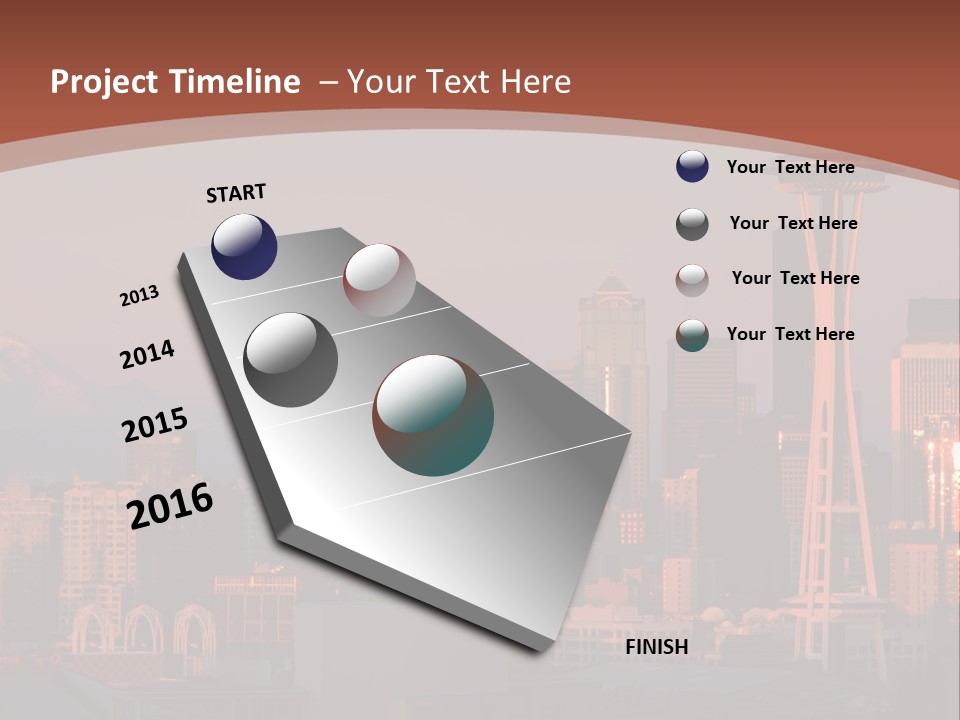 Project Timeline – Your Text Here

START

2013

2014

2015

2016

FINISH

Your Text Here

Your Text Here

Your Text Here

Your Text Here